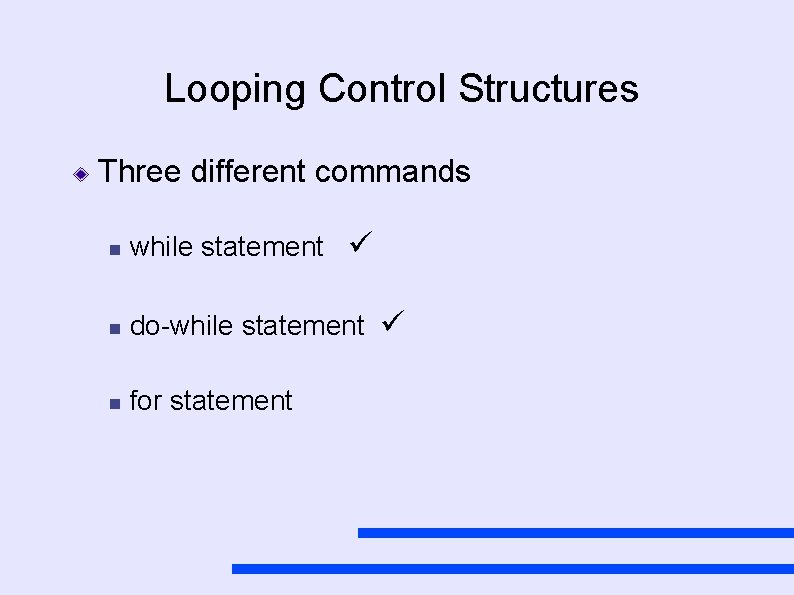 Looping Control Structures

Three different commands

while statement ✓

do-while statement ✓

for statement